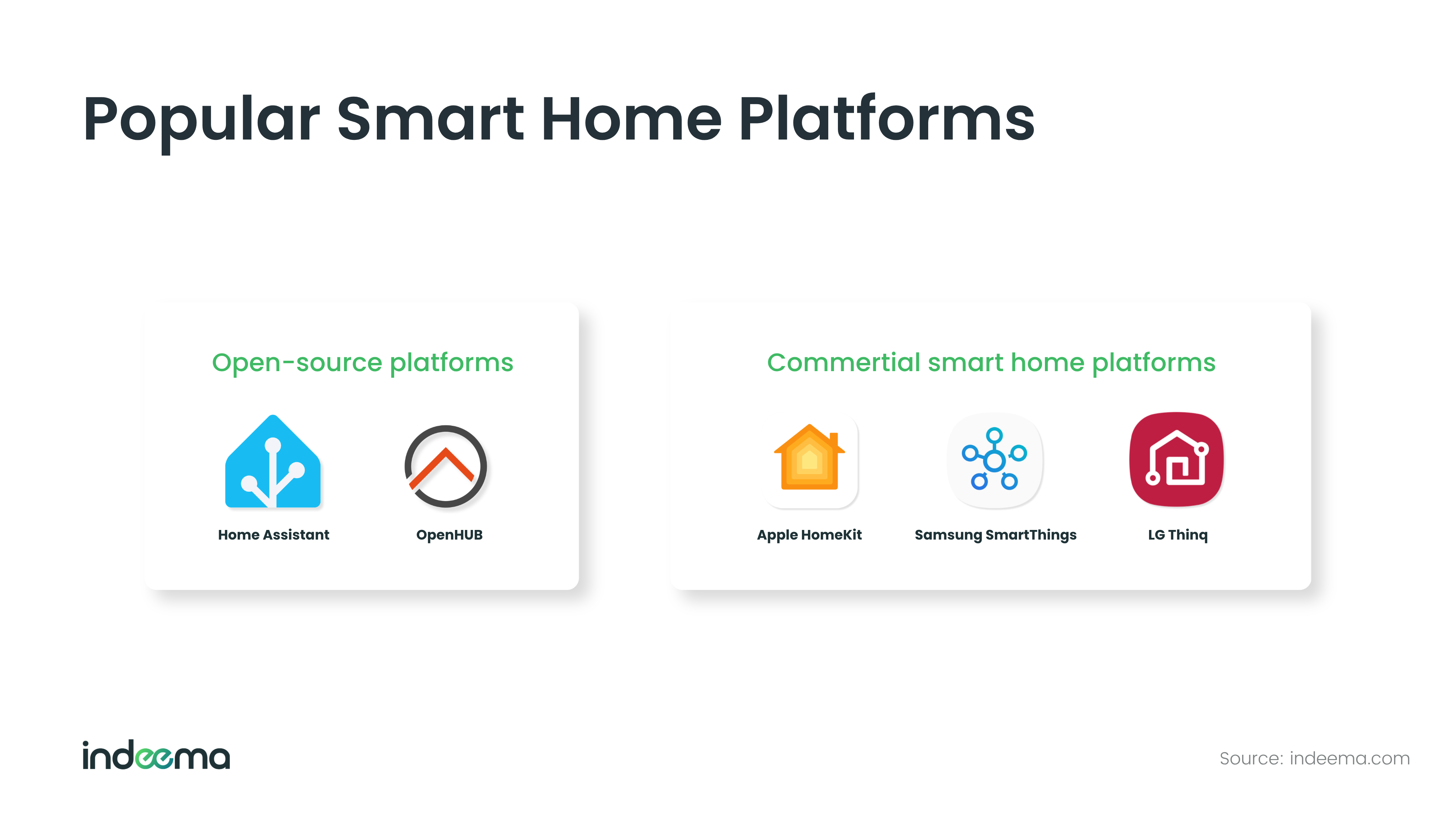 Popular Smart Home Platforms

Open-source platforms

Home Assistant

OpenHUB

Commertial smart home platforms

Apple HomeKit

Samsung SmartThings

LG Thinq

indeema

Source: indeema.com